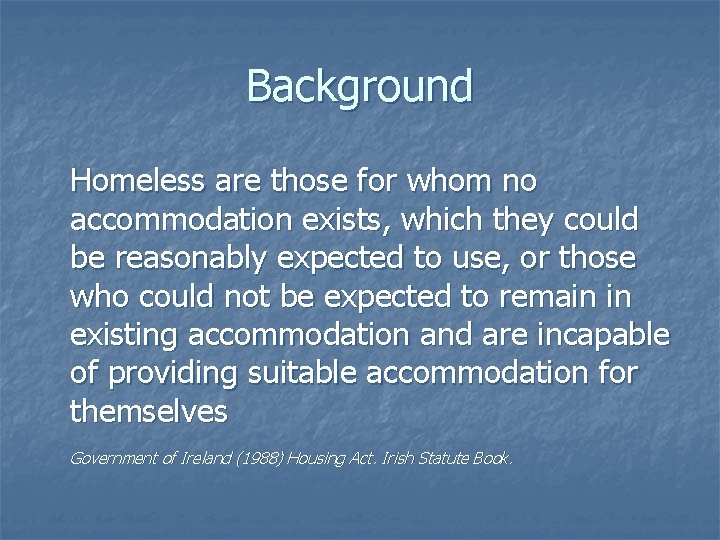 Background

Homeless are those for whom no accommodation exists, which they could be reasonably expected to use, or those who could not be expected to remain in existing accommodation and are incapable of providing suitable accommodation for themselves

Government of Ireland (1988) Housing Act. Irish Statute Book.